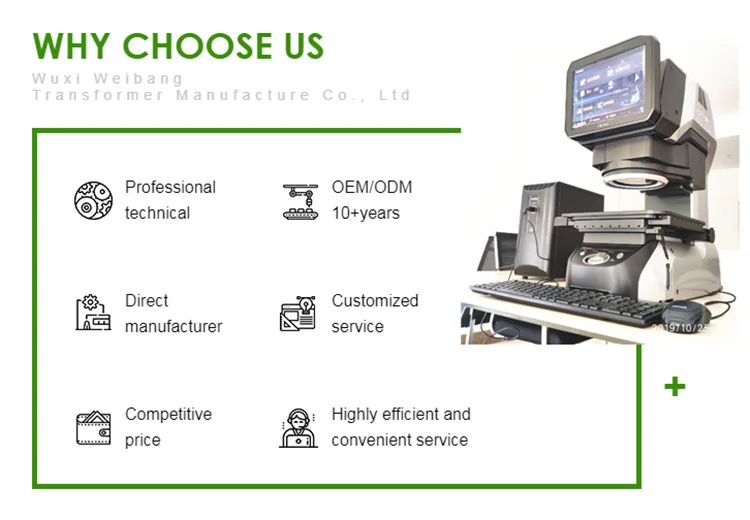 WHY CHOOSE US

Wuxi Weibang Transformer Manufacture Co., Ltd

Professional technical

OEM/ODM 10+years

Direct manufacturer

Customized service

Competitive price

Highly efficient and convenient service

2019/10/25

+